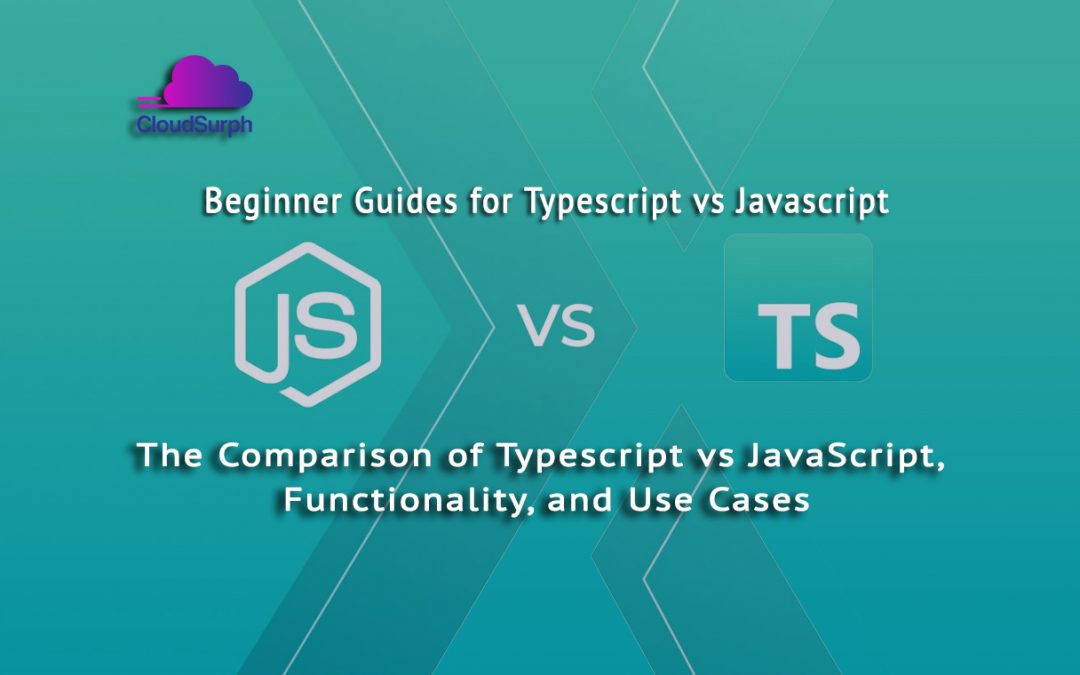 CloudSurph

Beginner Guides for Typescript vs Javascript

JS

VS

TS

The Comparison of Typescript vs JavaScript, Functionality, and Use Cases